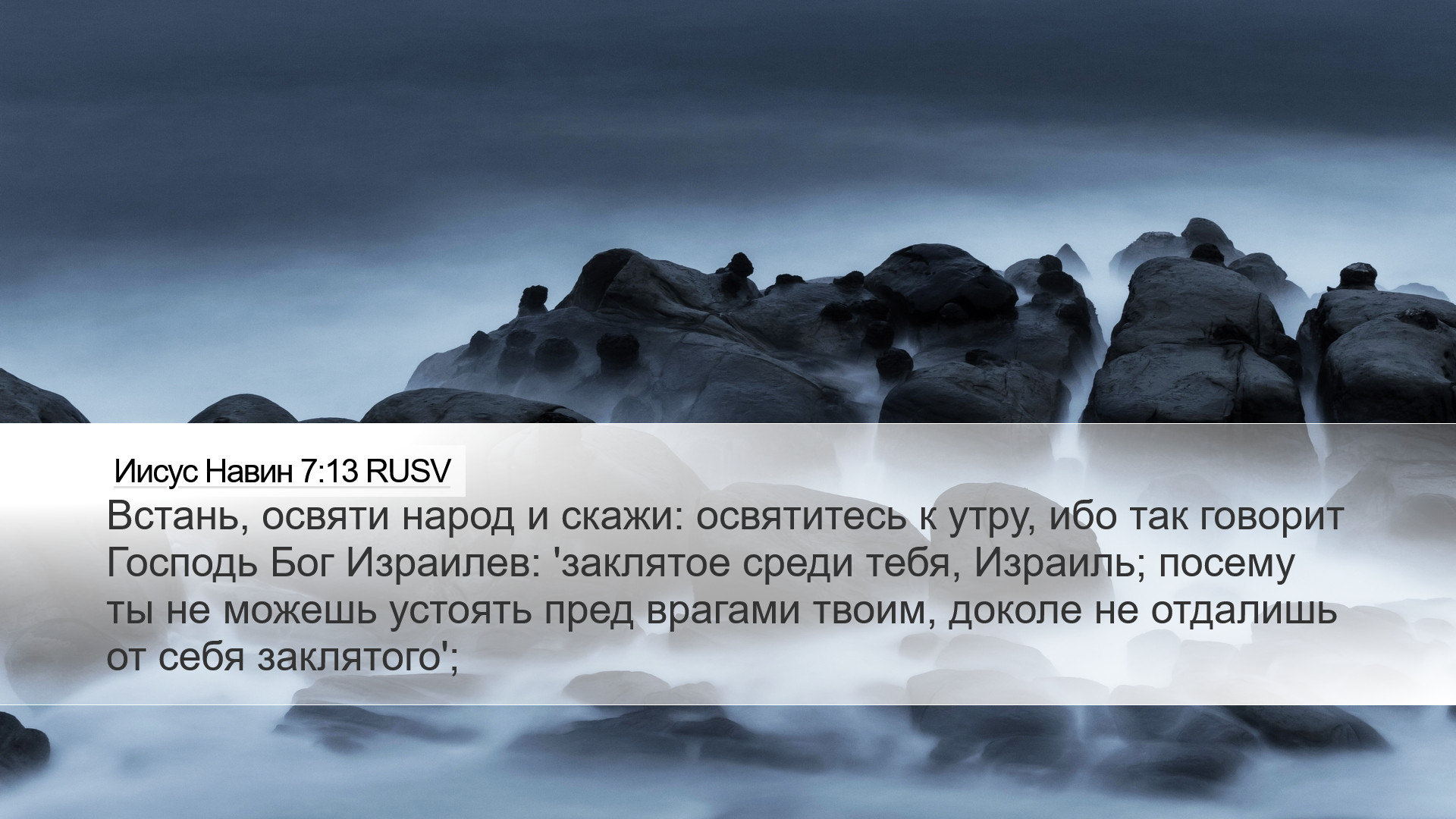 Иисус Навин 7:13 RUSV

Встань, освяти народ и скажи: освятитесь к утру, ибо так говорит Господь Бог Израилев: 'заклятое среди тебя, Израиль; посему ты не можешь устоять пред врагами твоим, доколе не отдалишь от себя заклятого';